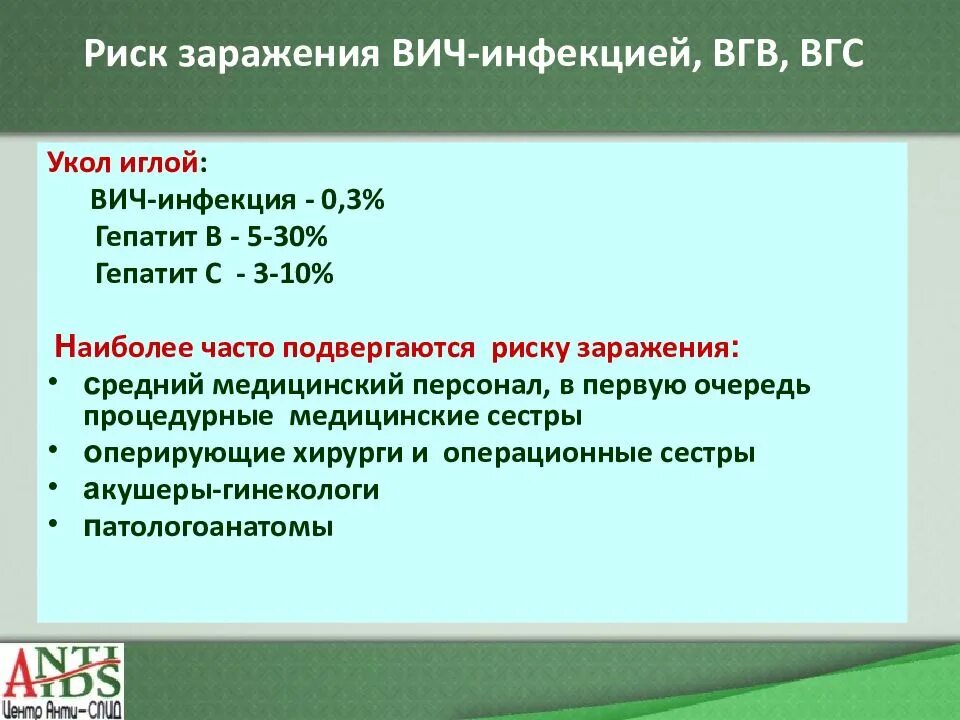 Риск заражения ВИЧ-инфекцией, ВГВ, ВГС

Укол иглой:
ВИЧ-инфекция - 0,3%
Гепатит В - 5-30%
Гепатит С - 3-10%

Наиболее часто подвергаются риску заражения:
• средний медицинский персонал, в первую очередь процедурные медицинские сестры
• оперирующие хирурги и операционные сестры
• акушеры-гинекологи
• патологоанатомы

ANTI AIDS
Центр Анти-СПИД